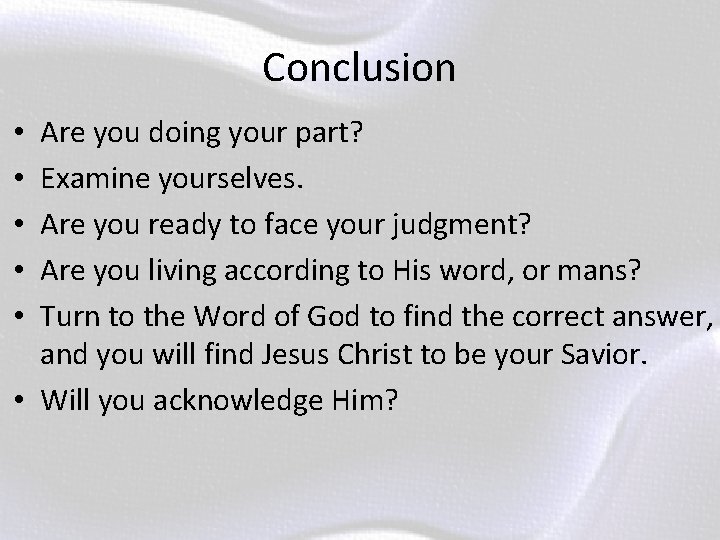 Conclusion

• Are you doing your part?
• Examine yourselves.
• Are you ready to face your judgment?
• Are you living according to His word, or mans?
• Turn to the Word of God to find the correct answer, and you will find Jesus Christ to be your Savior.
• Will you acknowledge Him?